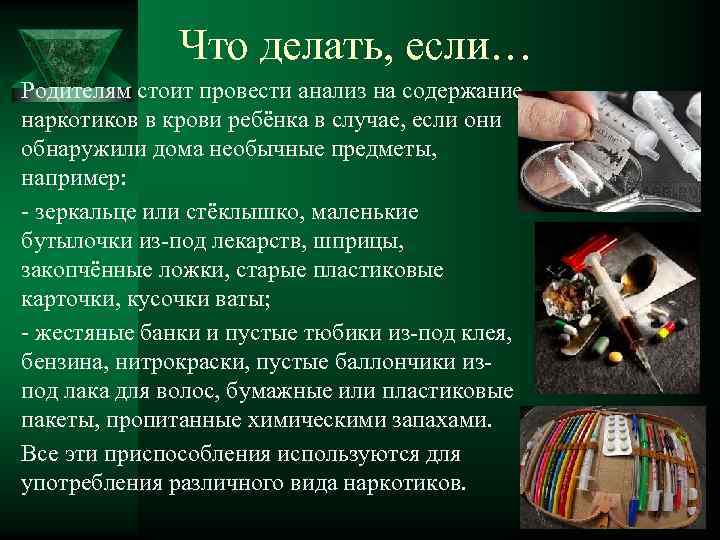 Что делать, если…

Родителям стоит провести анализ на содержание наркотиков в крови ребёнка в случае, если они обнаружили дома необычные предметы, например:

- зеркальце или стёклышко, маленькие бутылочки из-под лекарств, шприцы, закопчённые ложки, старые пластиковые карточки, кусочки ваты;

- жестяные банки и пустые тюбики из-под клея, бензина, нитрокраски, пустые баллончики из-под лака для волос, бумажные или пластиковые пакеты, пропитанные химическими запахами.

Все эти приспособления используются для употребления различного вида наркотиков.